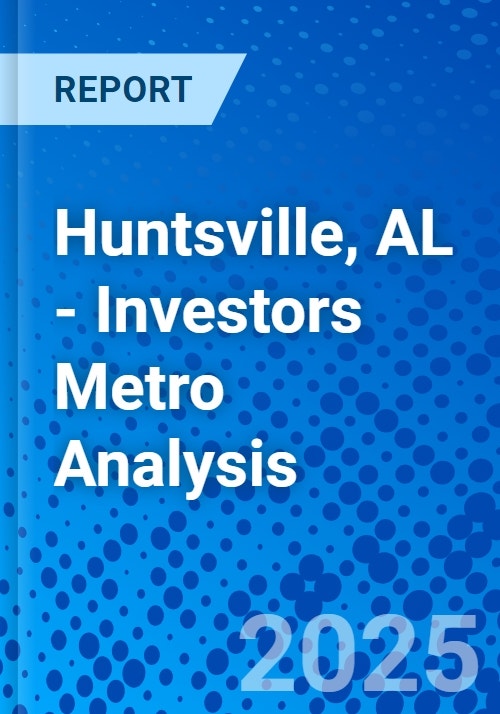 REPORT

Huntsville, AL - Investors Metro Analysis

2025